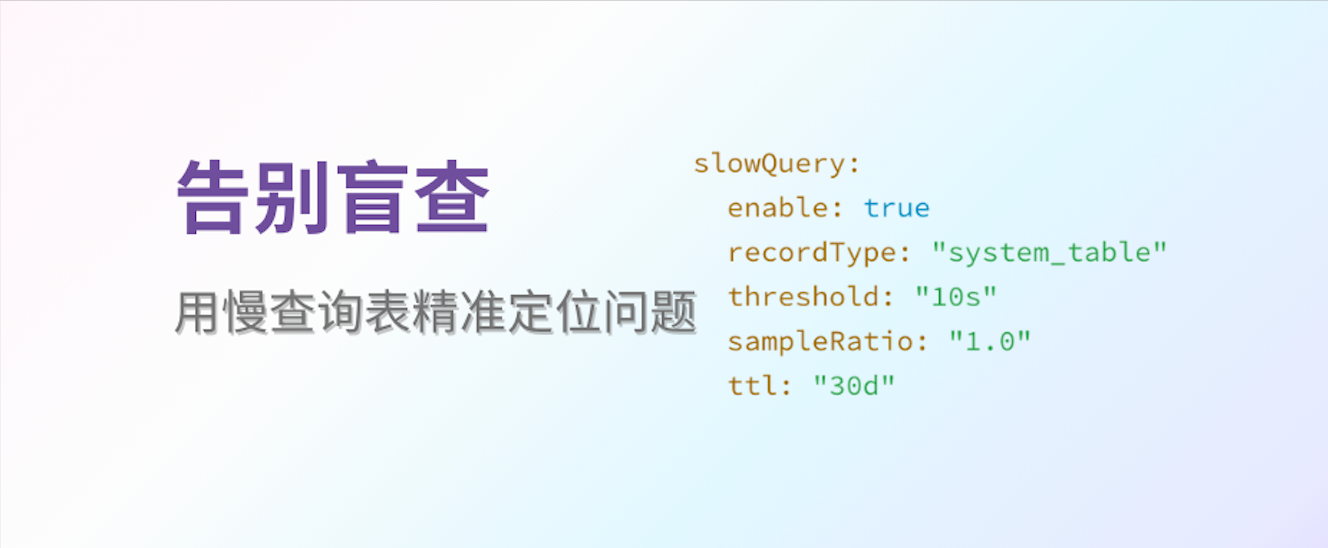 告别盲查

用慢查询表精准定位问题

slowQuery:
  enable: true
  recordType: "system_table"
  threshold: "10s"
  sampleRatio: "1.0"
  ttl: "30d"